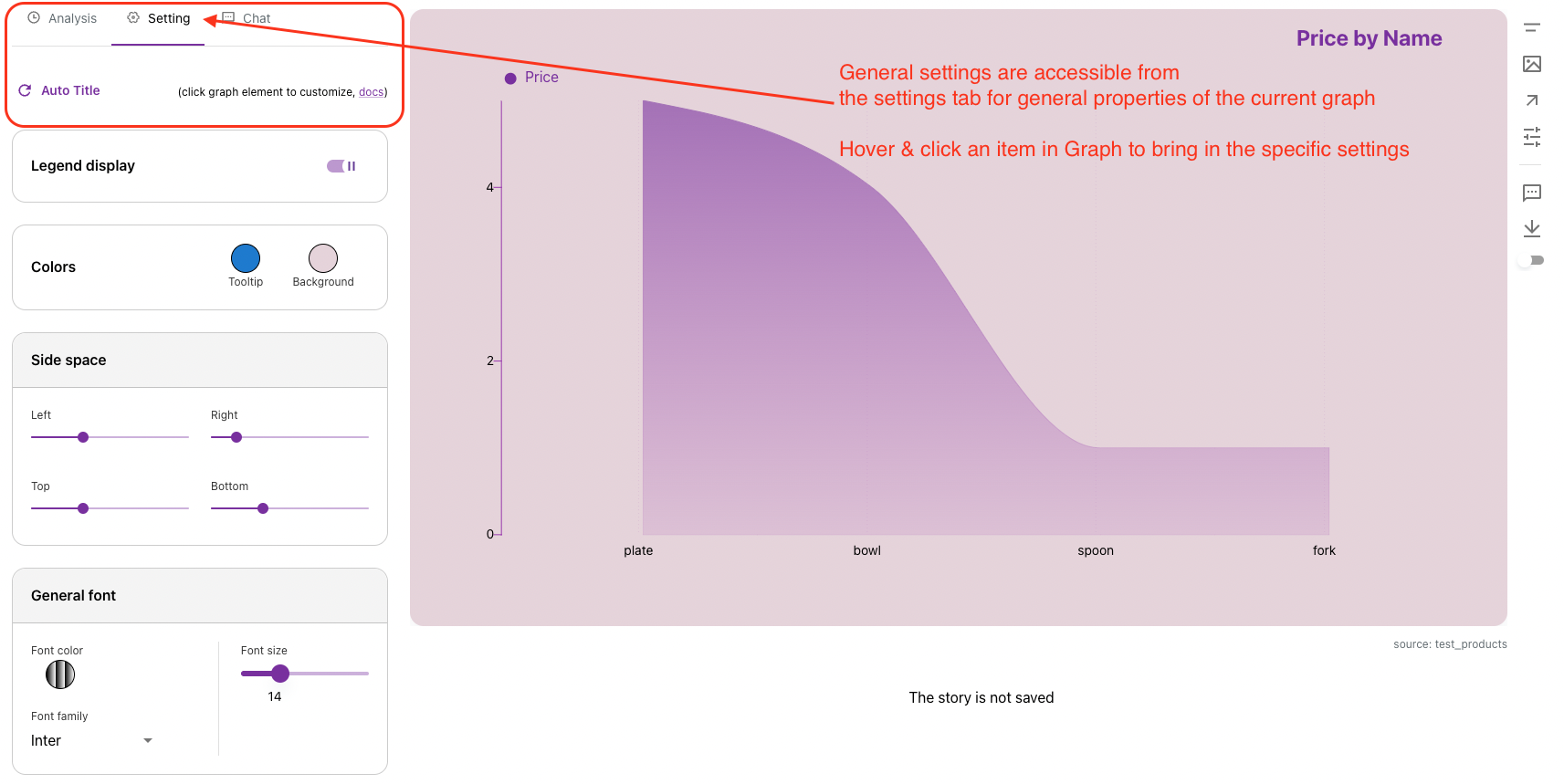 Analysis Setting Chat

Auto Title (click graph element to customize, docs)

Legend display

Colors
Tooltip Background

Side space
Left Right
Top Bottom

General font
Font color
Font size
14
Font family
Inter

Price by Name

Price

General settings are accessible from the settings tab for general properties of the current graph

Hover & click an item in Graph to bring in the specific settings

4
2
0
plate bowl spoon fork

source: test_products

The story is not saved